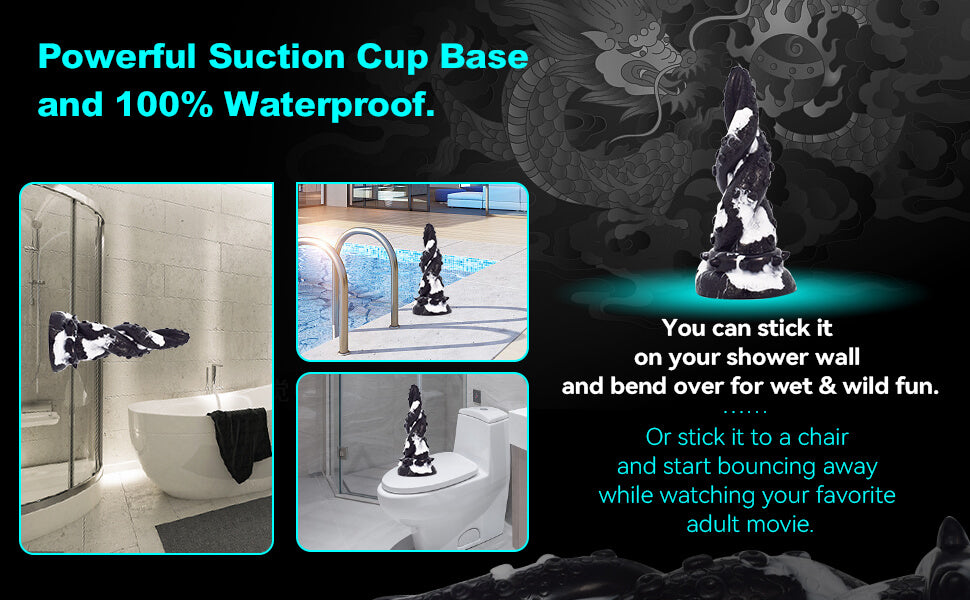 Powerful Suction Cup Base and 100% Waterproof.

You can stick it on your shower wall and bend over for wet & wild fun.

......

Or stick it to a chair and start bouncing away while watching your favorite adult movie.